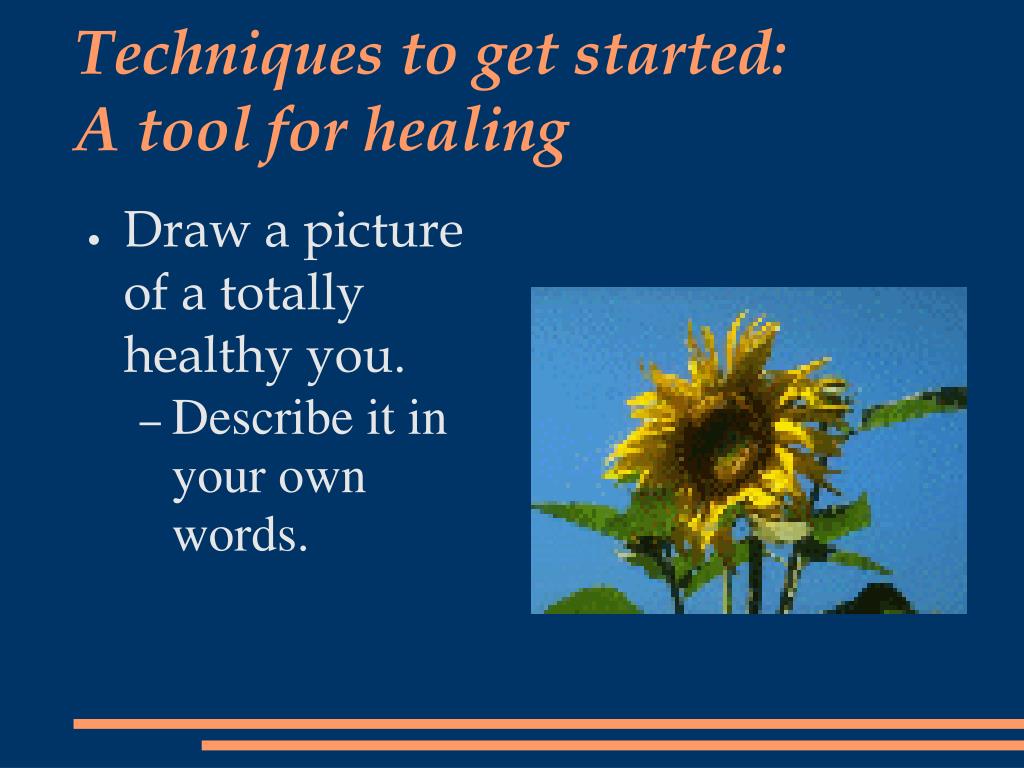 Techniques to get started:
A tool for healing

● Draw a picture of a totally healthy you.
– Describe it in your own words.